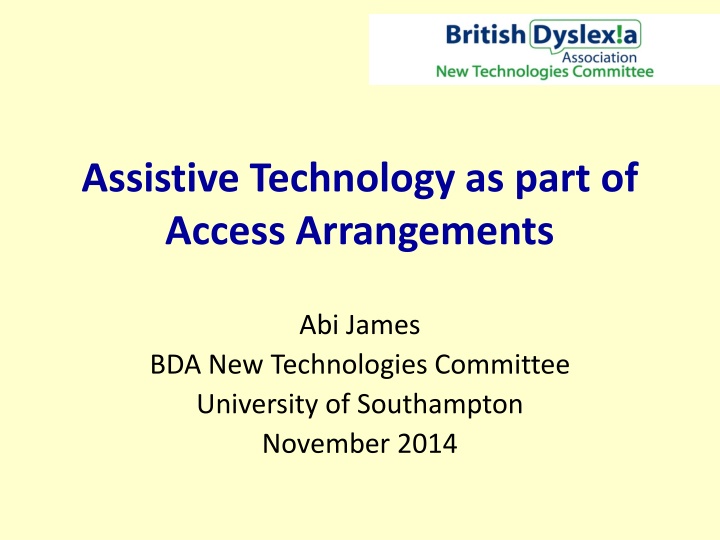 British Dyslex!a
Association
New Technologies Committee

Assistive Technology as part of Access Arrangements

Abi James
BDA New Technologies Committee
University of Southampton
November 2014